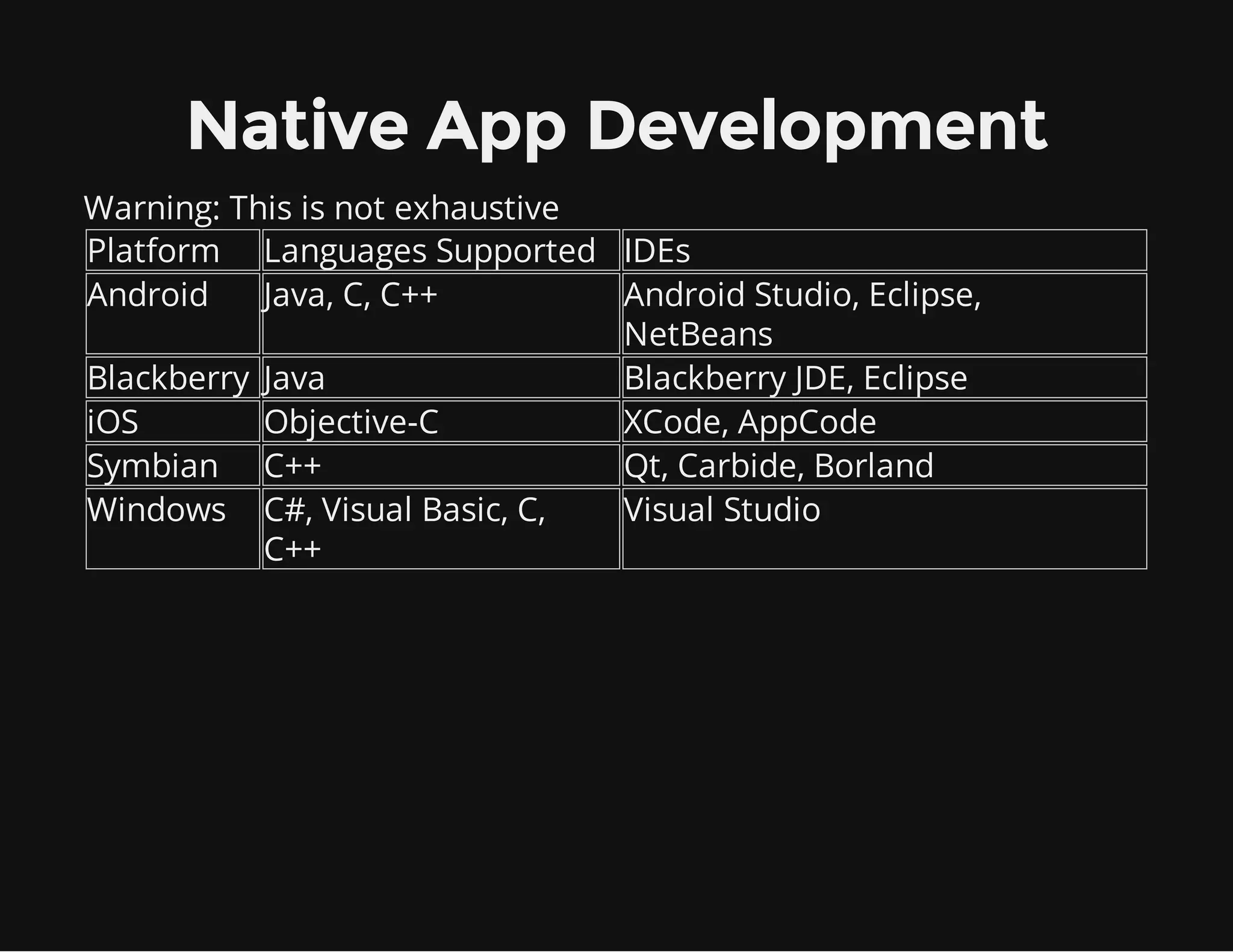 Native App Development

Warning: This is not exhaustive

| Platform | Languages Supported | IDEs |
|---|---|---|
| Android | Java, C, C++ | Android Studio, Eclipse, NetBeans |
| Blackberry | Java | Blackberry JDE, Eclipse |
| iOS | Objective-C | XCode, AppCode |
| Symbian | C++ | Qt, Carbide, Borland |
| Windows | C#, Visual Basic, C, C++ | Visual Studio |